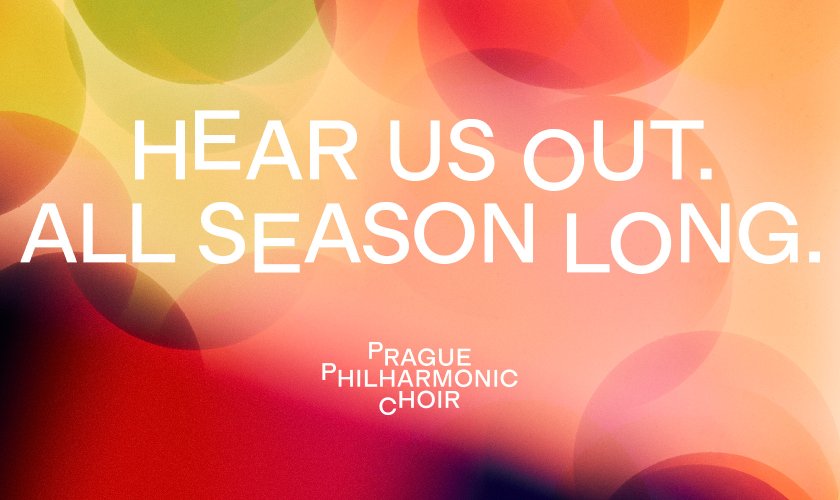 HEAR US OUT.
ALL SEASON LONG.

PRAGUE
PHILHARMONIC
CHOIR